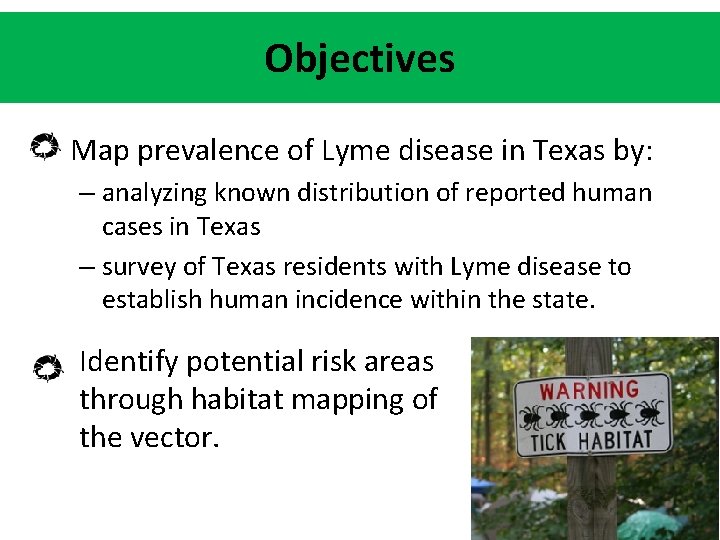 Objectives

Map prevalence of Lyme disease in Texas by:

– analyzing known distribution of reported human cases in Texas

– survey of Texas residents with Lyme disease to establish human incidence within the state.

Identify potential risk areas through habitat mapping of the vector.

WARNING
TICK HABITAT